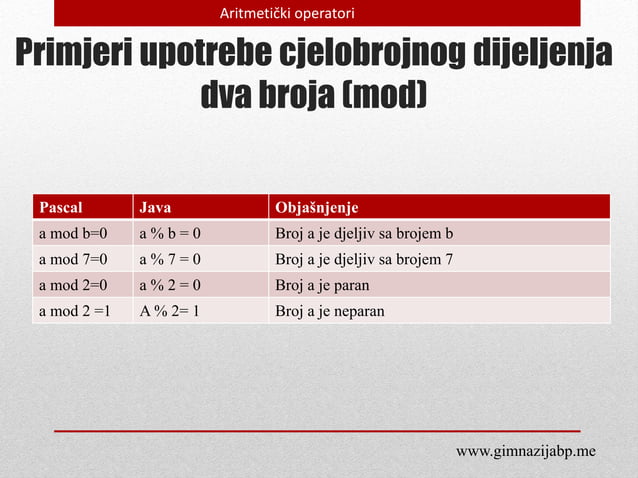 Aritmetički operatori

Primjeri upotrebe cjelobrojnog dijeljenja dva broja (mod)

| Pascal | Java | Objašnjenje |
|---|---|---|
| a mod b=0 | a % b = 0 | Broj a je djeljiv sa brojem b |
| a mod 7=0 | a % 7 = 0 | Broj a je djeljiv sa brojem 7 |
| a mod 2=0 | a % 2 = 0 | Broj a je paran |
| a mod 2 =1 | A % 2= 1 | Broj a je neparan |

www.gimnazijabp.me